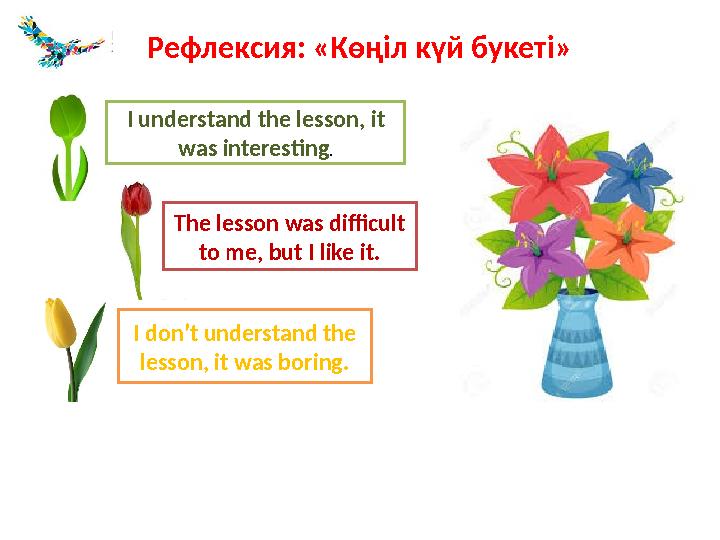 Рефлексия: «Көңіл күй букеті»

I understand the lesson, it was interesting.

The lesson was difficult to me, but I like it.

I don't understand the lesson, it was boring.